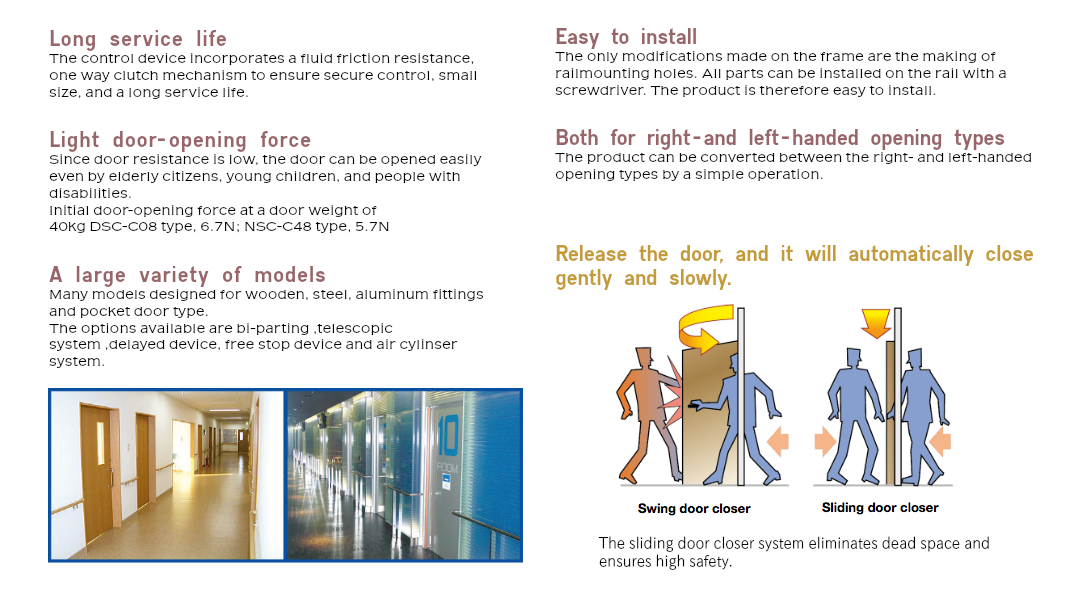 Long service life
The control device incorporates a fluid friction resistance, one way clutch mechanism to ensure secure control, small size, and a long service life.

Light door-opening force
Since door resistance is low, the door can be opened easily even by elderly citizens, young children, and people with disabilities.
Initial door-opening force at a door weight of 40kg DSC-C08 type, 6.7N; NSC-C48 type, 5.7N

A large variety of models
Many models designed for wooden, steel, aluminum fittings and pocket door type.
The options available are bi-parting ,telescopic system ,delayed device, free stop device and air cylinser system.

10
ROOM

Easy to install
The only modifications made on the frame are the making of railmounting holes. All parts can be installed on the rail with a screwdriver. The product is therefore easy to install.

Both for right-and left-handed opening types
The product can be converted between the right- and left-handed opening types by a simple operation.

Release the door, and it will automatically close gently and slowly.

Swing door closer

Sliding door closer

The sliding door closer system eliminates dead space and ensures high safety.